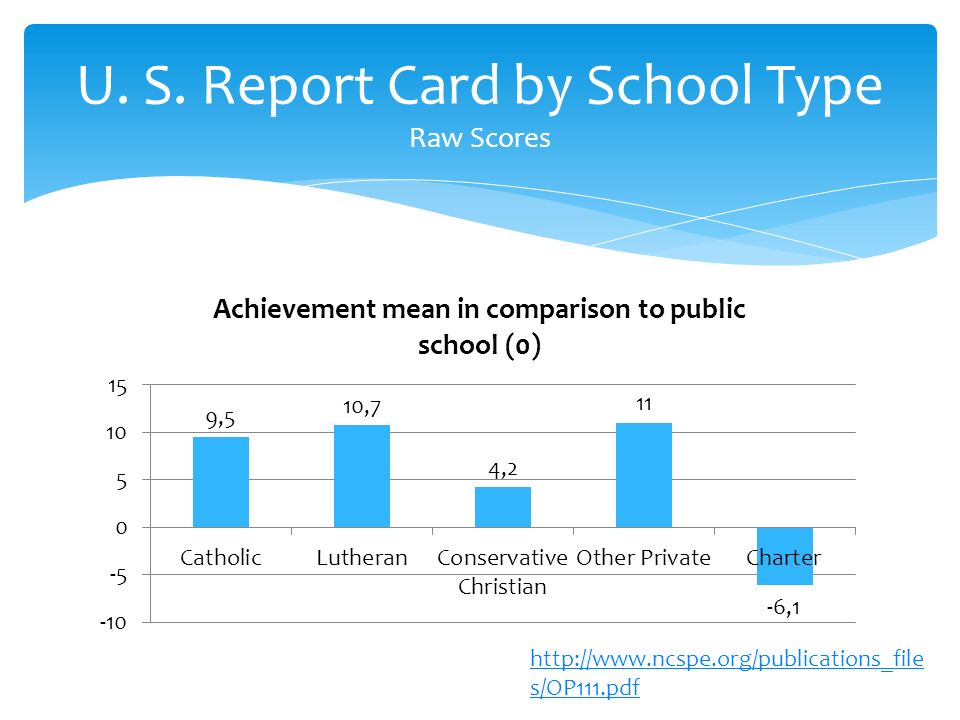 U. S. Report Card by School Type
Raw Scores

Achievement mean in comparison to public school (0)

15
10
5
0
-5
-10

9,5
10,7
4,2
11
-6,1

Catholic
Lutheran
Conservative Christian
Other Private
Charter

http://www.ncspe.org/publications_files/OP111.pdf